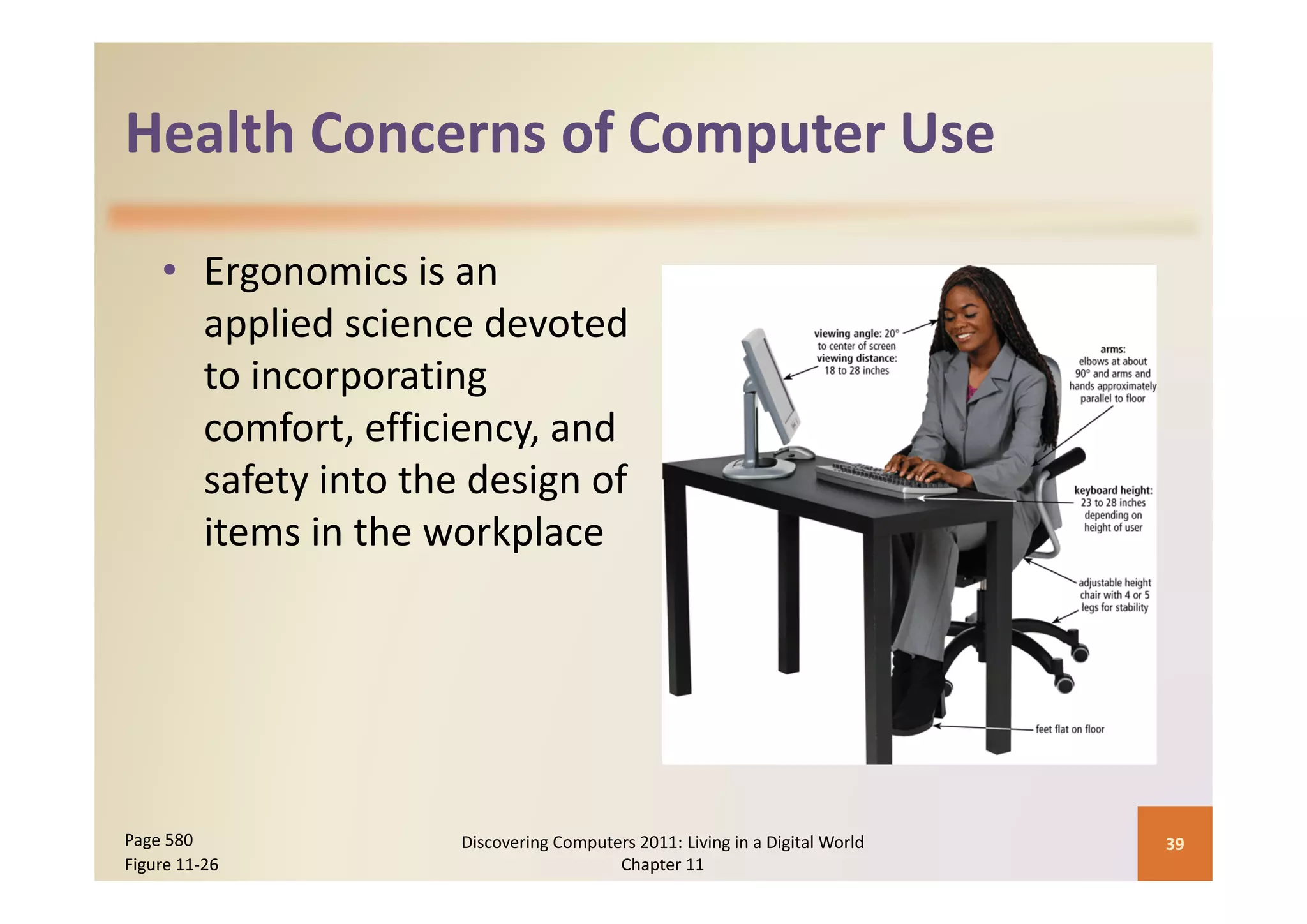 Health Concerns of Computer Use

• Ergonomics is an applied science devoted to incorporating comfort, efficiency, and safety into the design of items in the workplace

viewing angle: 20° to center of screen
viewing distance: 18 to 28 inches

arms: elbows at about 90° and arms and hands approximately parallel to floor

keyboard height: 23 to 28 inches depending on height of user

adjustable height chair with 4 or 5 legs for stability

feet flat on floor

Page 580
Figure 11-26

Discovering Computers 2011: Living in a Digital World
Chapter 11

39